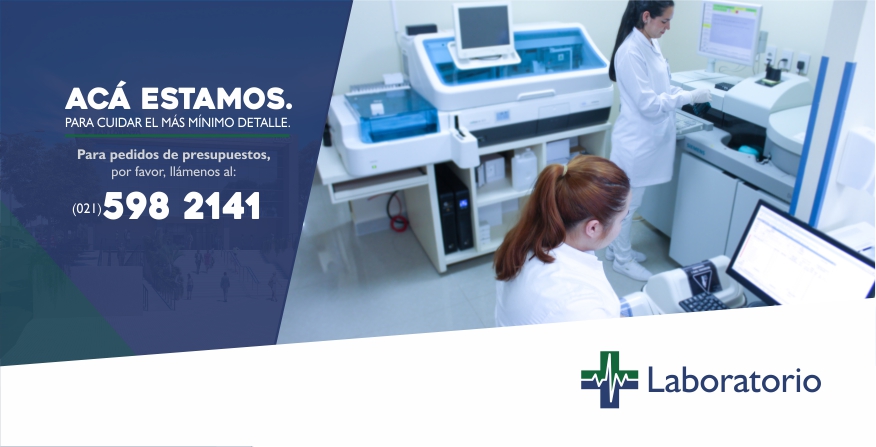 ACÁ ESTAMOS.
PARA CUIDAR EL MÁS MÍNIMO DETALLE.

Para pedidos de presupuestos, por favor, llámenos al:

(021) 598 2141

Laboratorio